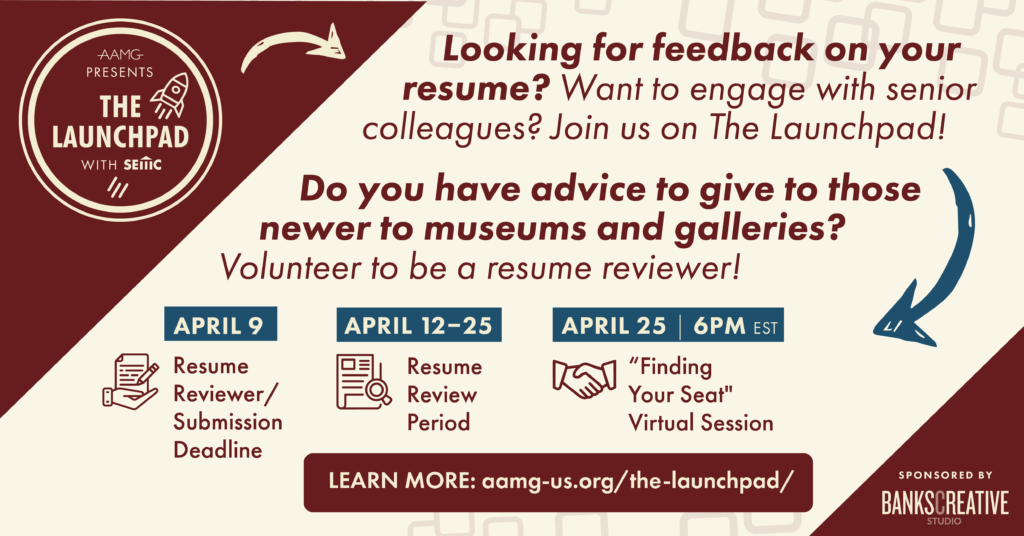 AAMG PRESENTS THE LAUNCHPAD WITH SEMC

Looking for feedback on your resume? Want to engage with senior colleagues? Join us on The Launchpad!

Do you have advice to give to those newer to museums and galleries? Volunteer to be a resume reviewer!

APRIL 9

Resume Reviewer/ Submission Deadline

APRIL 12–25

Resume Review Period

APRIL 25 | 6PM EST

"Finding Your Seat" Virtual Session

LEARN MORE: aamg-us.org/the-launchpad/

SPONSORED BY
BANKSCREATIVE STUDIO